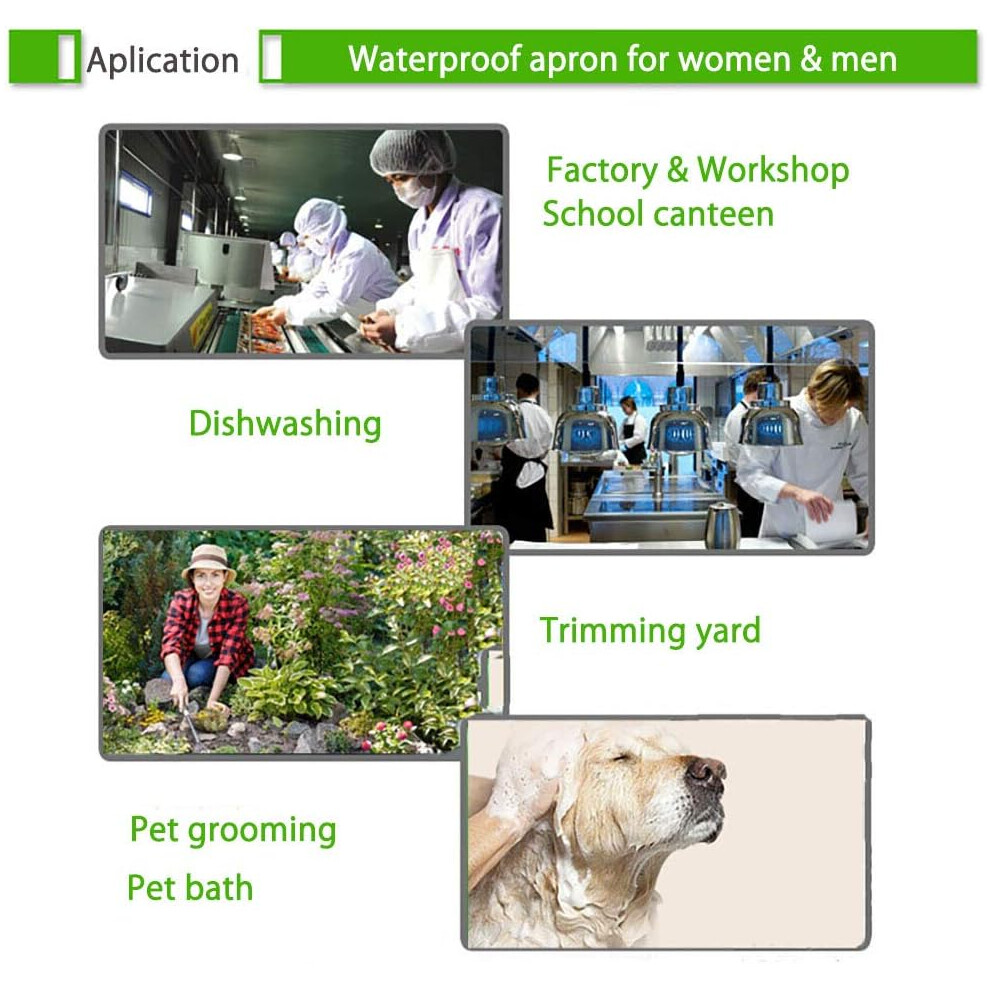 Aplication

Waterproof apron for women & men

Factory & Workshop
School canteen

Dishwashing

Trimming yard

Pet grooming
Pet bath